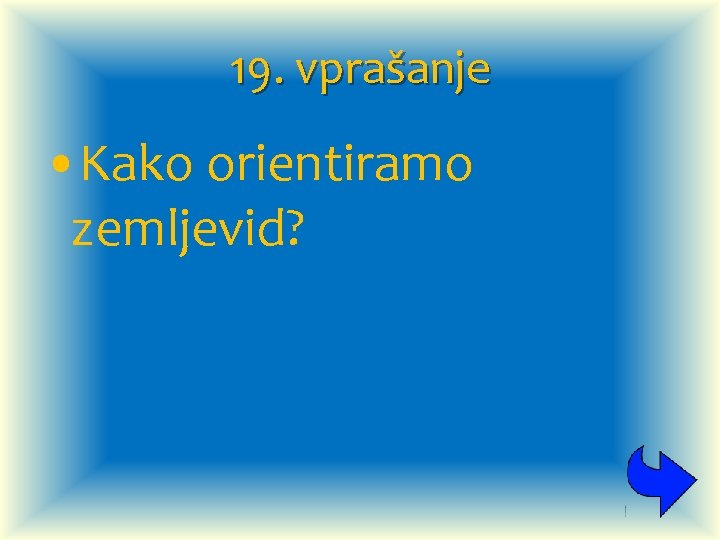 19. vprašanje

• Kako orientiramo zemljevid?